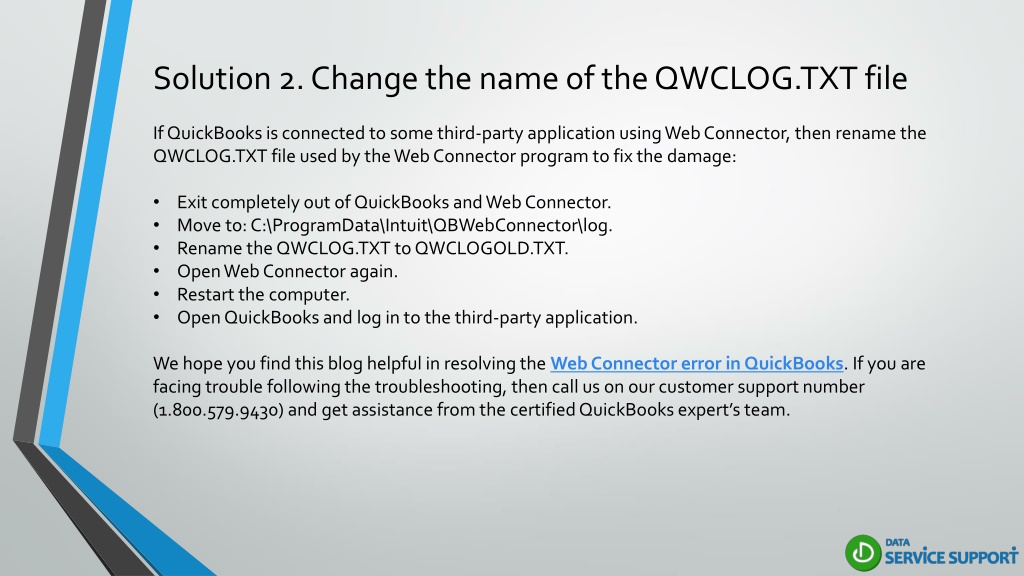 Solution 2. Change the name of the QWCLOG.TXT file

If QuickBooks is connected to some third-party application using Web Connector, then rename the QWCLOG.TXT file used by the Web Connector program to fix the damage:

• Exit completely out of QuickBooks and Web Connector.
• Move to: C:\ProgramData\Intuit\QBWebConnector\log.
• Rename the QWCLOG.TXT to QWCLOGOLD.TXT.
• Open Web Connector again.
• Restart the computer.
• Open QuickBooks and log in to the third-party application.

We hope you find this blog helpful in resolving the Web Connector error in QuickBooks. If you are facing trouble following the troubleshooting, then call us on our customer support number (1.800.579.9430) and get assistance from the certified QuickBooks expert's team.

DATA SERVICE SUPPORT